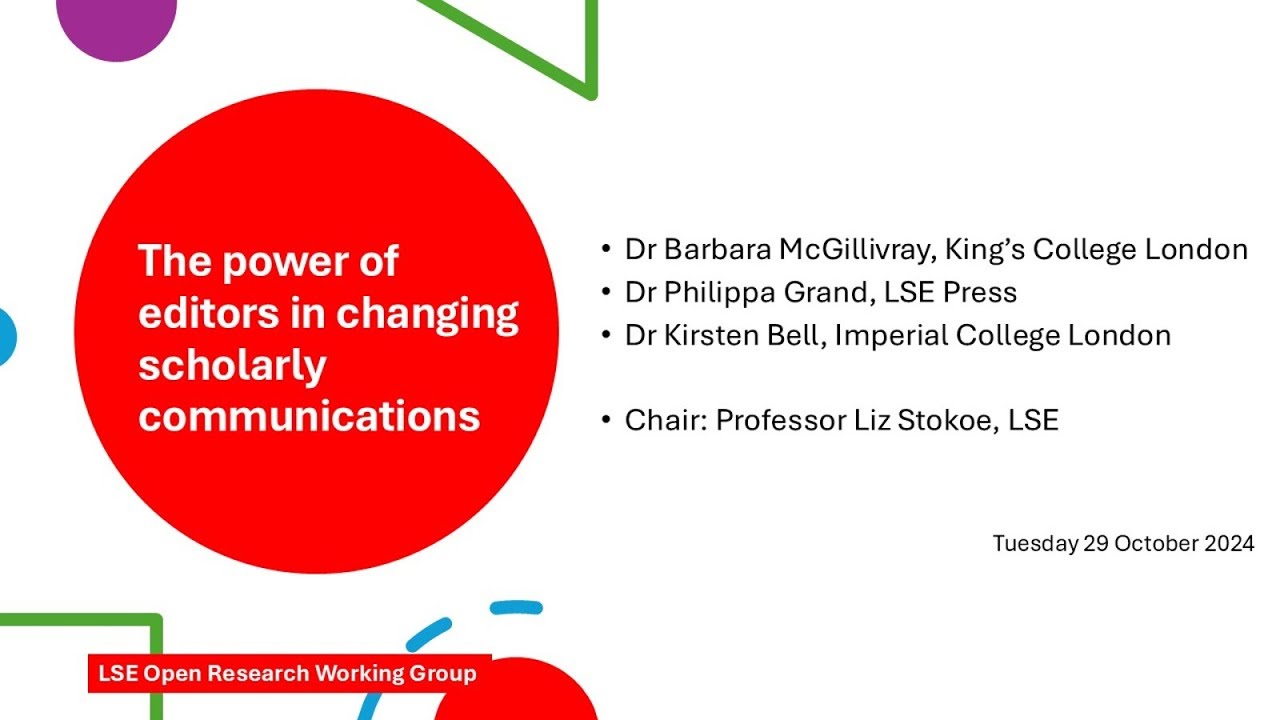 The power of editors in changing scholarly communications

• Dr Barbara McGillivray, King's College London
• Dr Philippa Grand, LSE Press
• Dr Kirsten Bell, Imperial College London

• Chair: Professor Liz Stokoe, LSE

Tuesday 29 October 2024

LSE Open Research Working Group